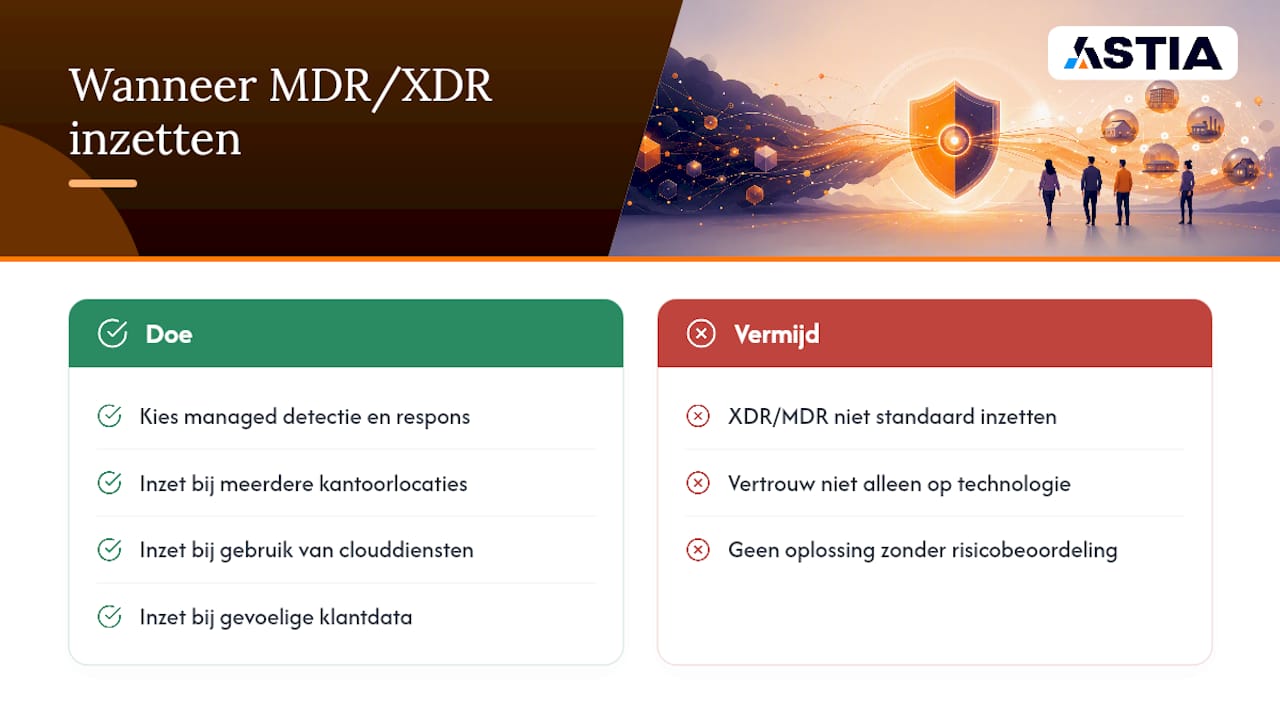 Wanneer MDR/XDR inzetten

ASTIA

Doe

Kies managed detectie en respons

Inzet bij meerdere kantoorlocaties

Inzet bij gebruik van clouddiensten

Inzet bij gevoelige klantdata

Vermijd

XDR/MDR niet standaard inzetten

Vertrouw niet alleen op technologie

Geen oplossing zonder risicobeoordeling